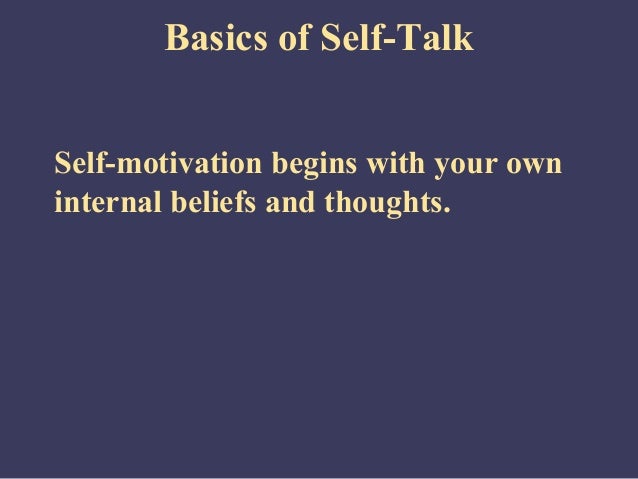 Basics of Self-Talk

Self-motivation begins with your own internal beliefs and thoughts.